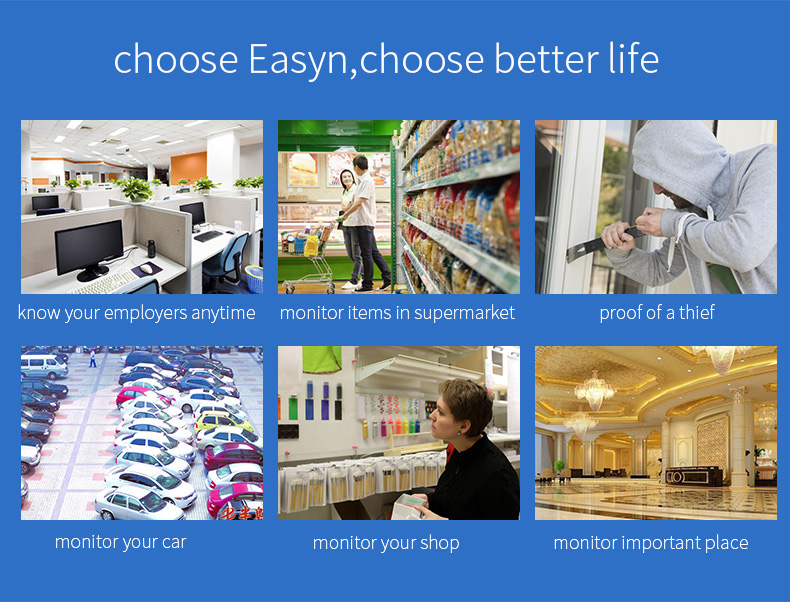 choose Easyn,choose better life

know your employers anytime

monitor items in supermarket

proof of a thief

monitor your car

monitor your shop

monitor important place